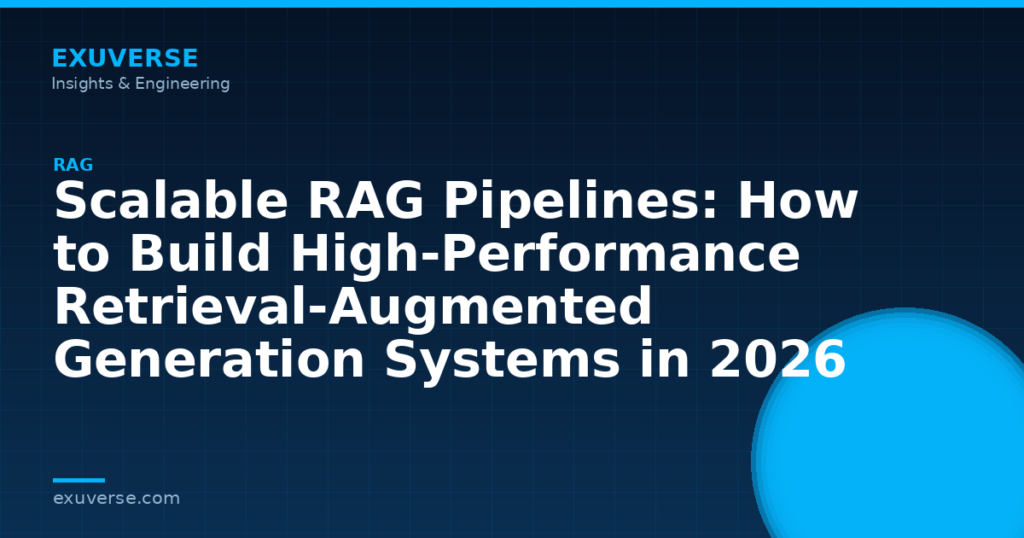 EXUVERSE
Insights & Engineering

RAG

Scalable RAG Pipelines: How to Build High-Performance Retrieval-Augmented Generation Systems in 2026

exuverse.com